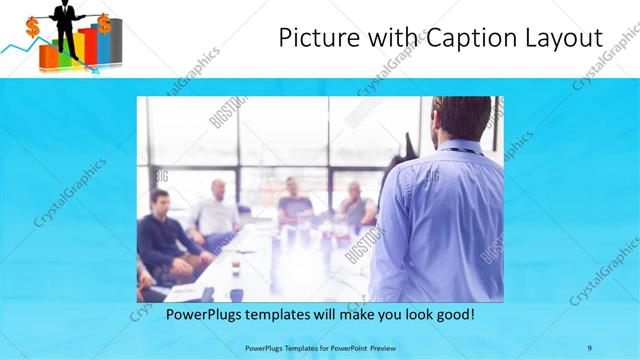 Picture with Caption Layout

CrystalGraphics

BIGSTOCK

PowerPlugs templates will make you look good!

PowerPlugs Templates for PowerPoint Preview

9